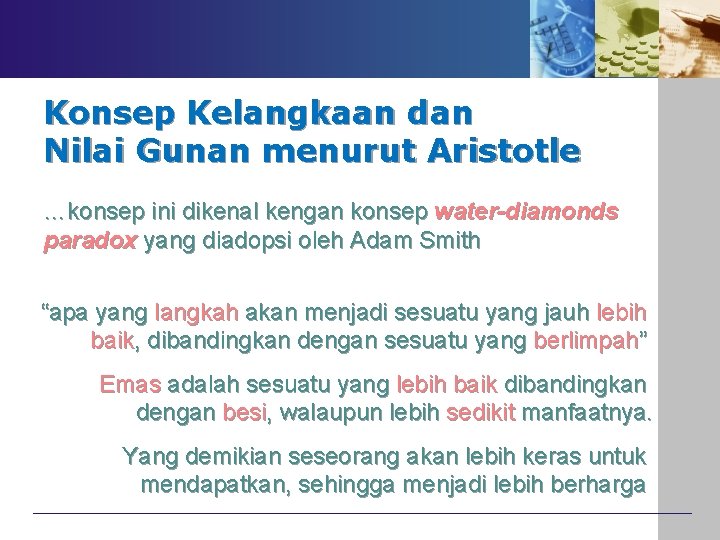 Konsep Kelangkaan dan Nilai Gunan menurut Aristotle

…konsep ini dikenal kengan konsep water-diamonds paradox yang diadopsi oleh Adam Smith

“apa yang langkah akan menjadi sesuatu yang jauh lebih baik, dibandingkan dengan sesuatu yang berlimpah”

Emas adalah sesuatu yang lebih baik dibandingkan dengan besi, walaupun lebih sedikit manfaatnya.

Yang demikian seseorang akan lebih keras untuk mendapatkan, sehingga menjadi lebih berharga